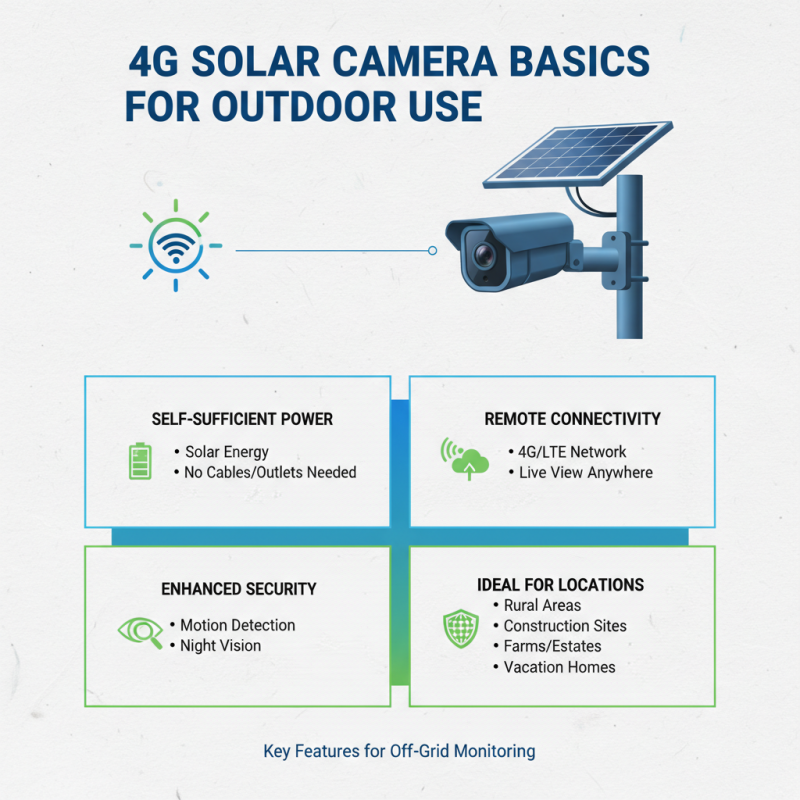 4G SOLAR CAMERA BASICS FOR OUTDOOR USE

SELF-SUFFICIENT POWER

• Solar Energy
• No Cables/Outlets Needed

REMOTE CONNECTIVITY

• 4G/LTE Network
• Live View Anywhere

ENHANCED SECURITY

• Motion Detection
• Night Vision

IDEAL FOR LOCATIONS

• Rural Areas
• Construction Sites
• Farms/Estates
• Vacation Homes

Key Features for Off-Grid Monitoring